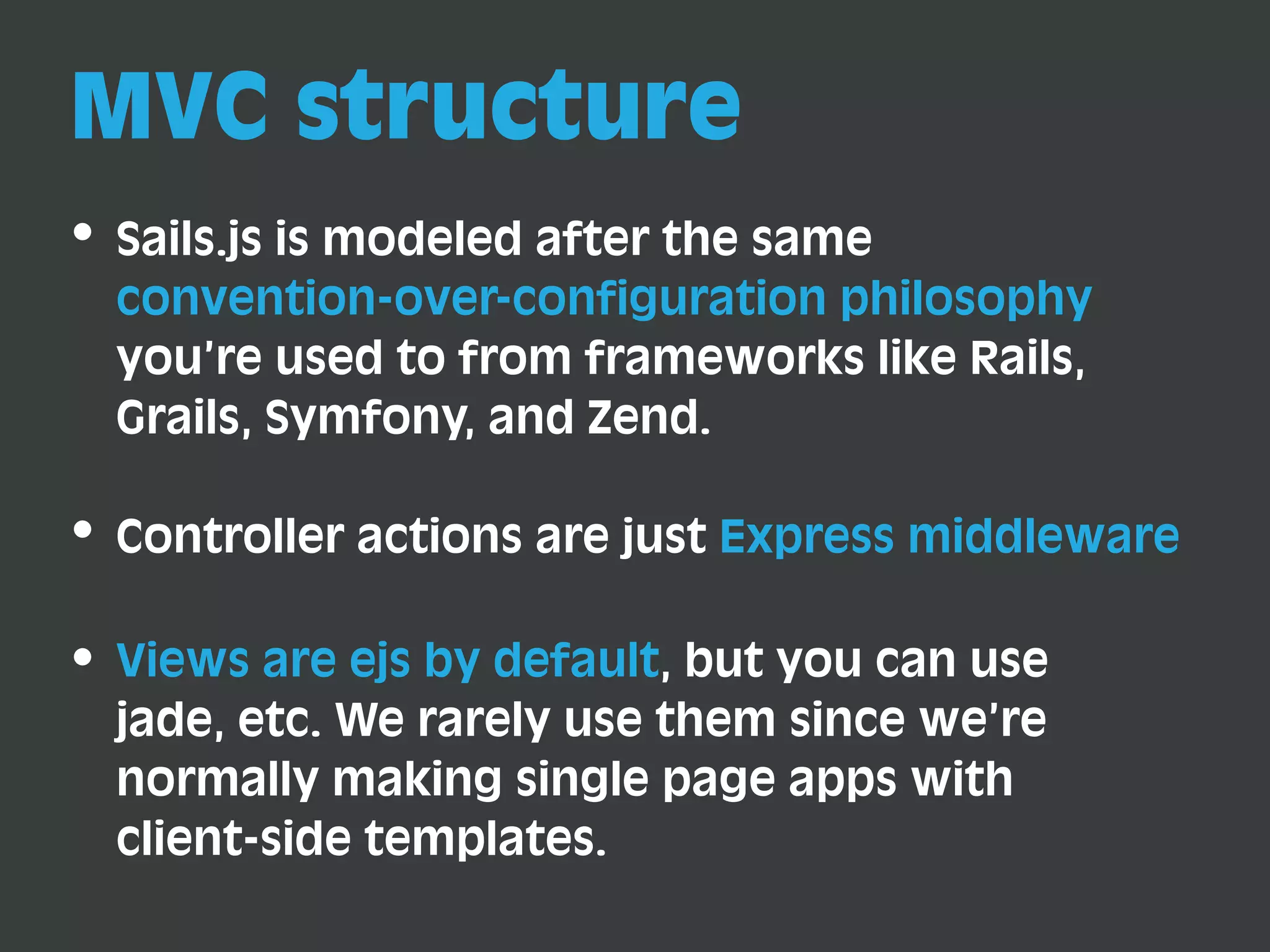 MVC structure

• Sails.js is modeled after the same convention-over-configuration philosophy you're used to from frameworks like Rails, Grails, Symfony, and Zend.

• Controller actions are just Express middleware

• Views are ejs by default, but you can use jade, etc. We rarely use them since we're normally making single page apps with client-side templates.